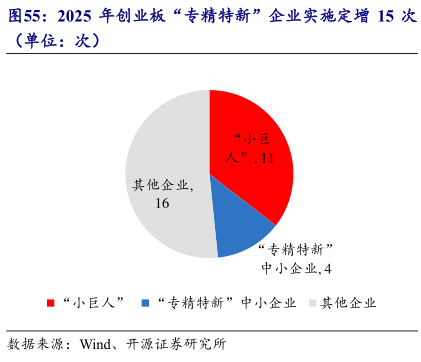 图55：2025 年创业板“专精特新”企业实施定增 15 次（单位：次）

“小巨人”, 11

其他企业, 16

“专精特新”中小企业, 4

“小巨人”　“专精特新”中小企业　其他企业

数据来源：Wind、开源证券研究所